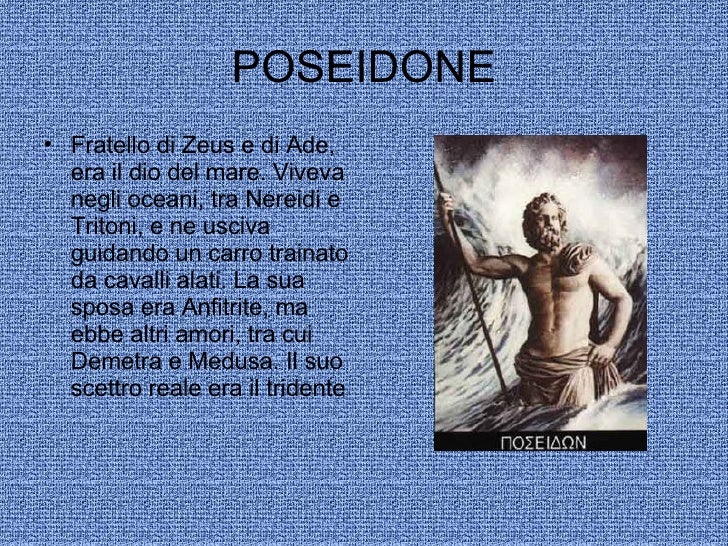 POSEIDONE

• Fratello di Zeus e di Ade, era il dio del mare. Viveva negli oceani, tra Nereidi e Tritoni, e ne usciva guidando un carro trainato da cavalli alati. La sua sposa era Anfitrite, ma ebbe altri amori, tra cui Demetra e Medusa. Il suo scettro reale era il tridente

ΠΟΣΕΙΔΩΝ